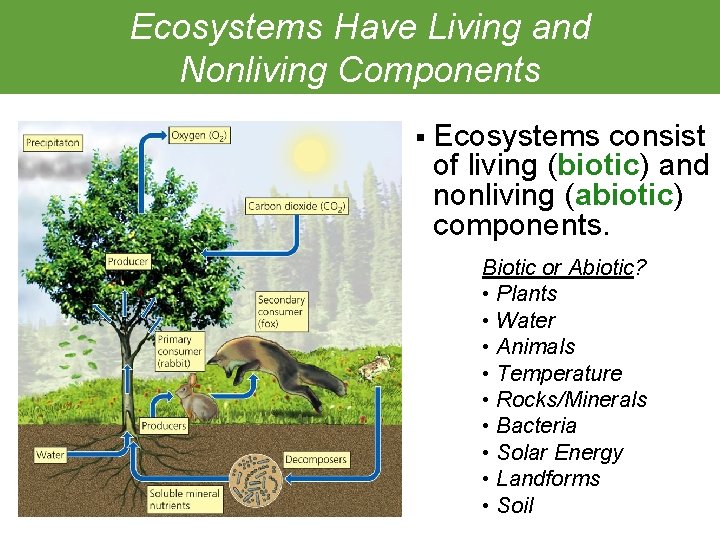 Ecosystems Have Living and Nonliving Components

Precipitaton

Oxygen ($O_2$)

Carbon dioxide ($CO_2$)

Producer

Secondary consumer (fox)

Primary consumer (rabbit)

Producers

Water

Decomposers

Soluble mineral nutrients

▪ Ecosystems consist of living (biotic) and nonliving (abiotic) components.

Biotic or Abiotic?
• Plants
• Water
• Animals
• Temperature
• Rocks/Minerals
• Bacteria
• Solar Energy
• Landforms
• Soil